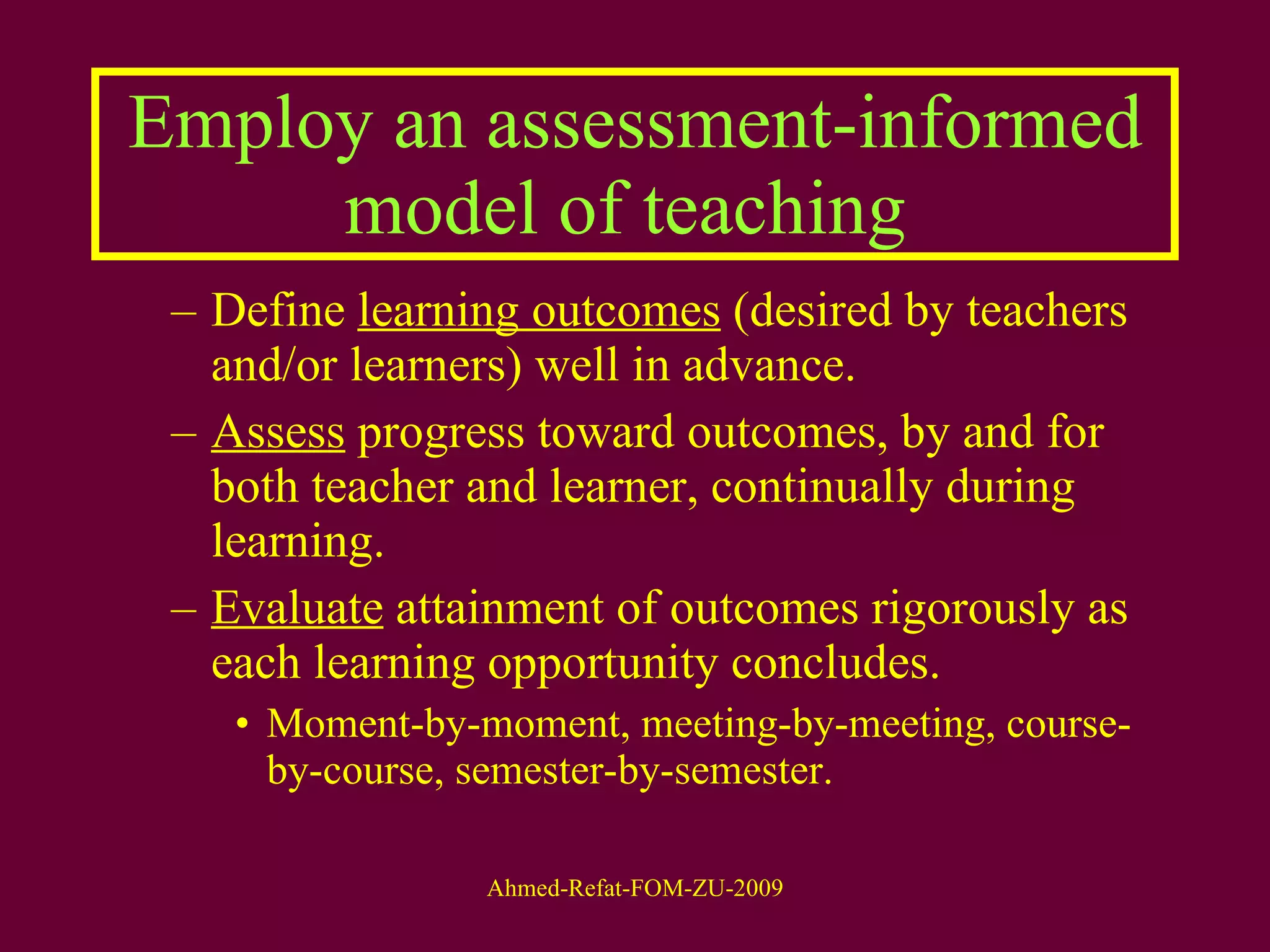 Employ an assessment-informed model of teaching

– Define learning outcomes (desired by teachers and/or learners) well in advance.

– Assess progress toward outcomes, by and for both teacher and learner, continually during learning.

– Evaluate attainment of outcomes rigorously as each learning opportunity concludes.

• Moment-by-moment, meeting-by-meeting, course-by-course, semester-by-semester.

Ahmed-Refat-FOM-ZU-2009